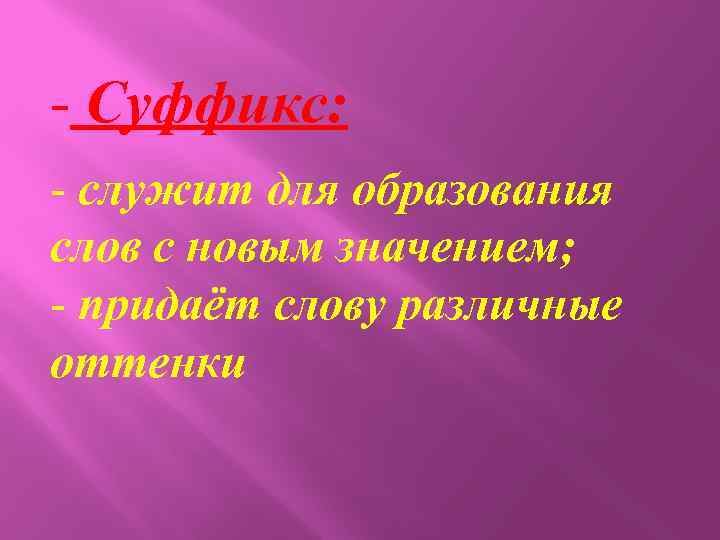 - Суффикс:

- служит для образования слов с новым значением;
- придаёт слову различные оттенки